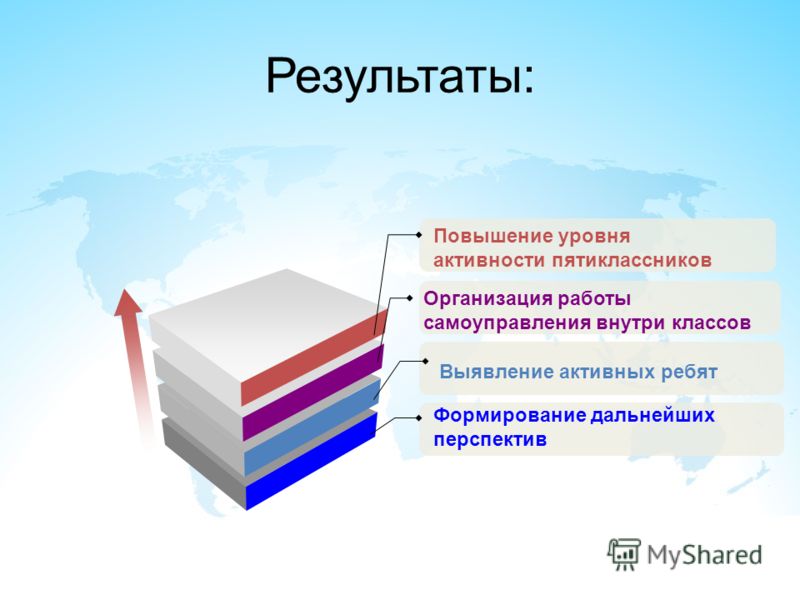 Результаты:

Повышение уровня активности пятиклассников

Организация работы самоуправления внутри классов

Выявление активных ребят

Формирование дальнейших перспектив

MyShared